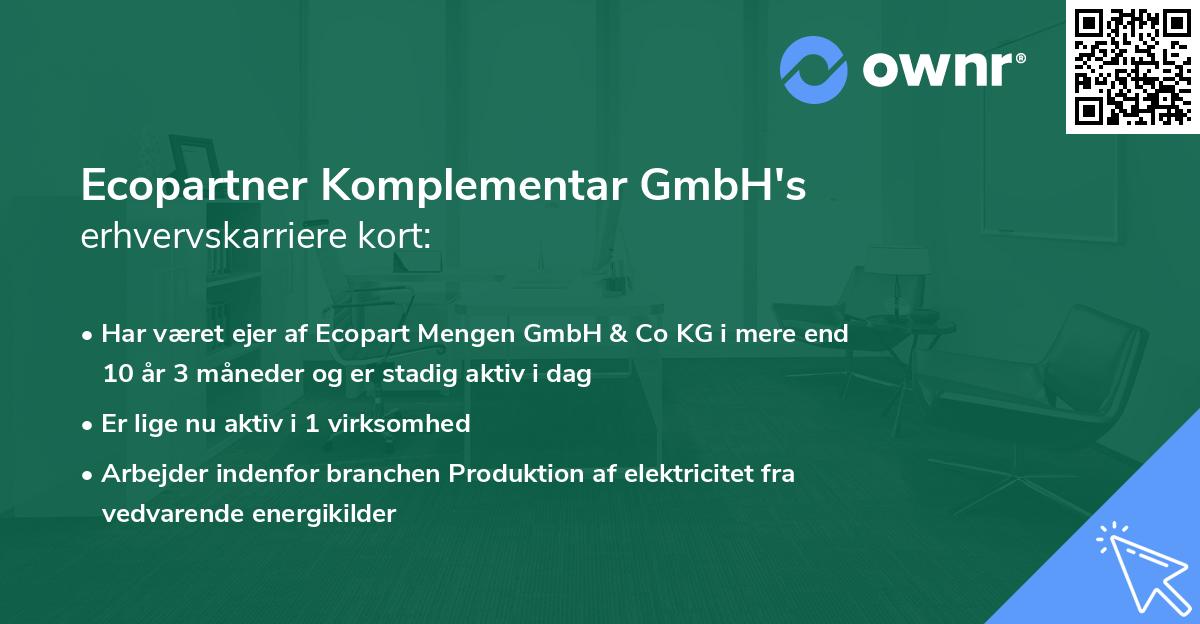 ownr®

Ecopartner Komplementar GmbH's
erhvervskarriere kort:

• Har været ejer af Ecopart Mengen GmbH & Co KG i mere end 10 år 3 måneder og er stadig aktiv i dag
• Er lige nu aktiv i 1 virksomhed
• Arbejder indenfor branchen Produktion af elektricitet fra vedvarende energikilder